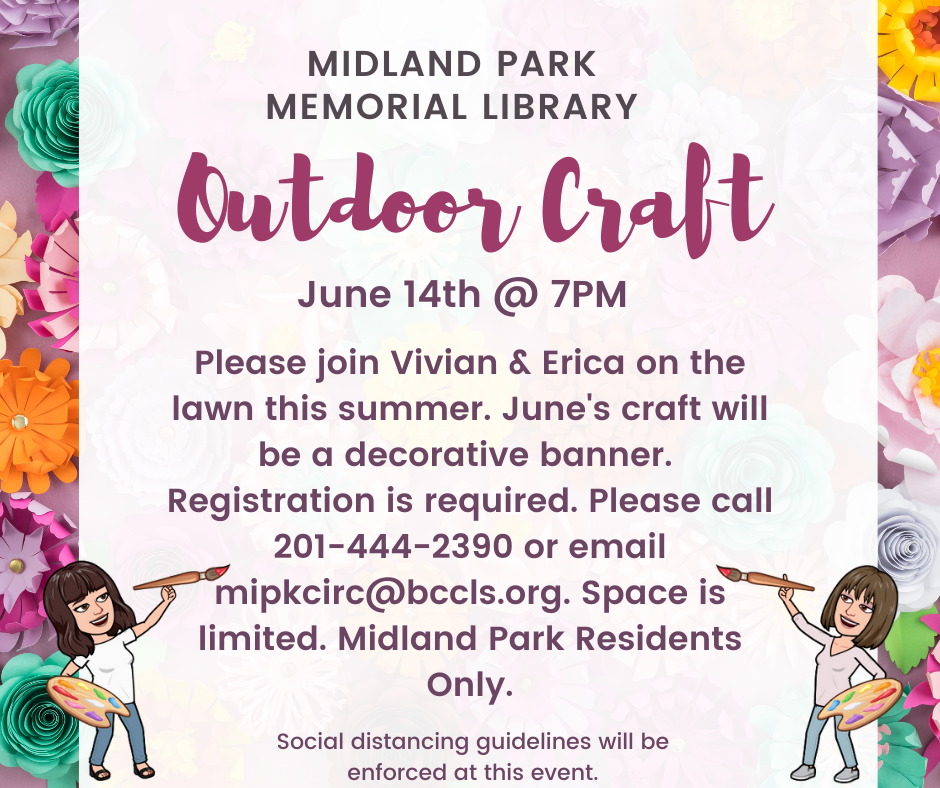 MIDLAND PARK
MEMORIAL LIBRARY

Outdoor Craft

June 14th @ 7PM

Please join Vivian & Erica on the lawn this summer. June's craft will be a decorative banner. Registration is required. Please call 201-444-2390 or email mipkcirc@bccls.org. Space is limited. Midland Park Residents Only.

Social distancing guidelines will be enforced at this event.